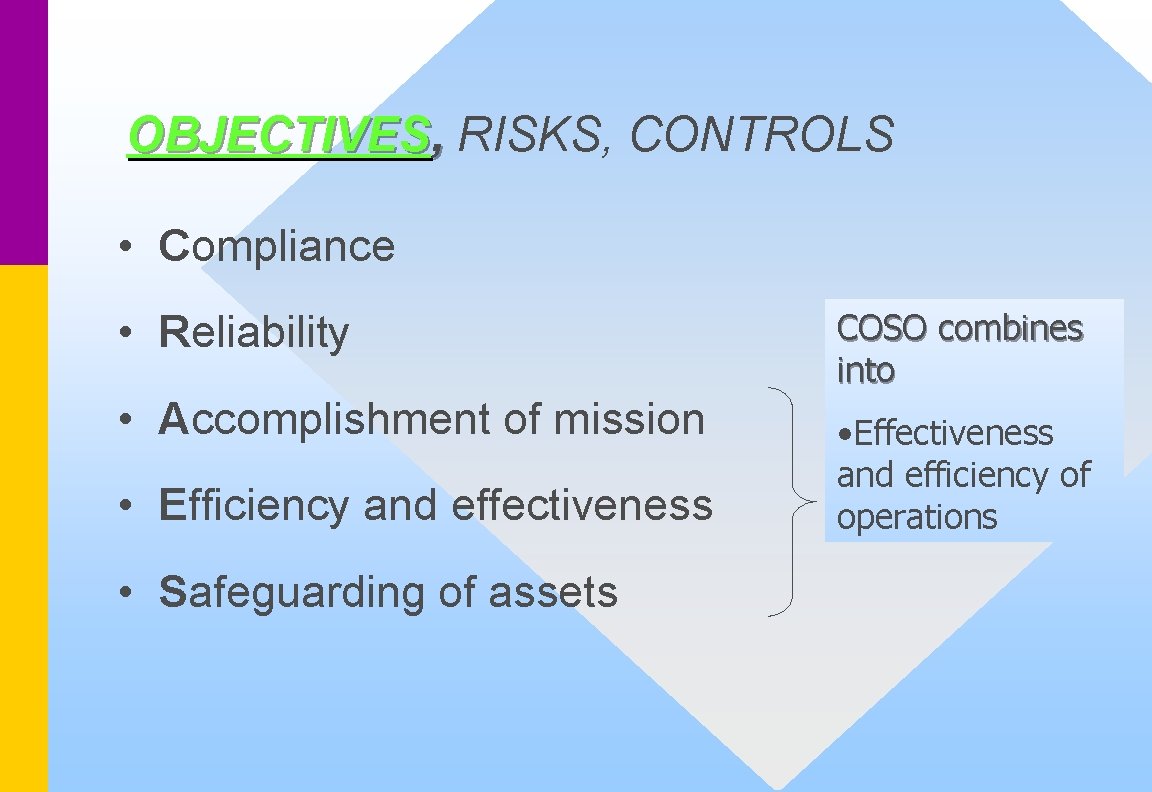 OBJECTIVES, RISKS, CONTROLS

• Compliance

• Reliability

• Accomplishment of mission

• Efficiency and effectiveness

• Safeguarding of assets

COSO combines into

• Effectiveness and efficiency of operations